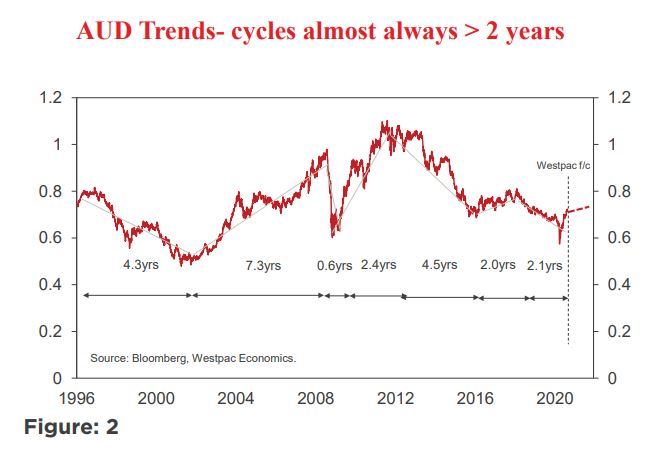 AUD Trends- cycles almost always > 2 years

1.2
1
0.8
0.6
0.4
0.2
0

1.2
1
0.8
0.6
0.4
0.2
0

Westpac f/c

4.3yrs
7.3yrs
0.6yrs
2.4yrs
4.5yrs
2.0yrs
2.1yrs

Source: Bloomberg, Westpac Economics.

1996
2000
2004
2008
2012
2016
2020

Figure: 2